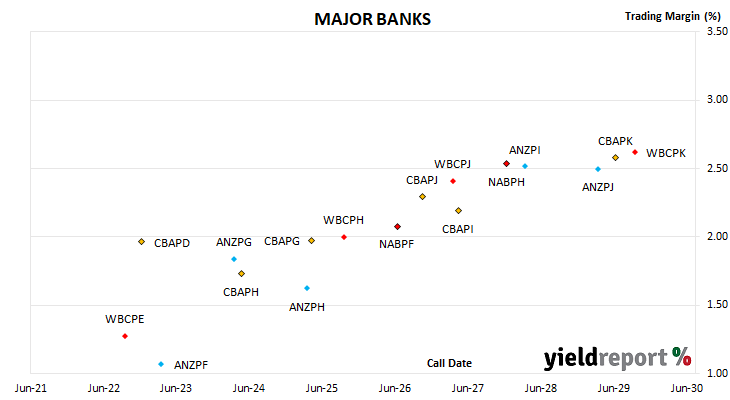 MAJOR BANKS

Trading Margin (%)

3.50
3.00
2.50
2.00
1.50
1.00

CBAPK
WBCPK
ANZPI
WBCPJ
NABPH
ANZPJ
CBAPJ
CBAPI
WBCPH
NABPF
CBAPD
ANZPG
CBAPG
CBAPH
ANZPH
WBCPE
ANZPF

Call Date

yieldreport %

Jun-21
Jun-22
Jun-23
Jun-24
Jun-25
Jun-26
Jun-27
Jun-28
Jun-29
Jun-30